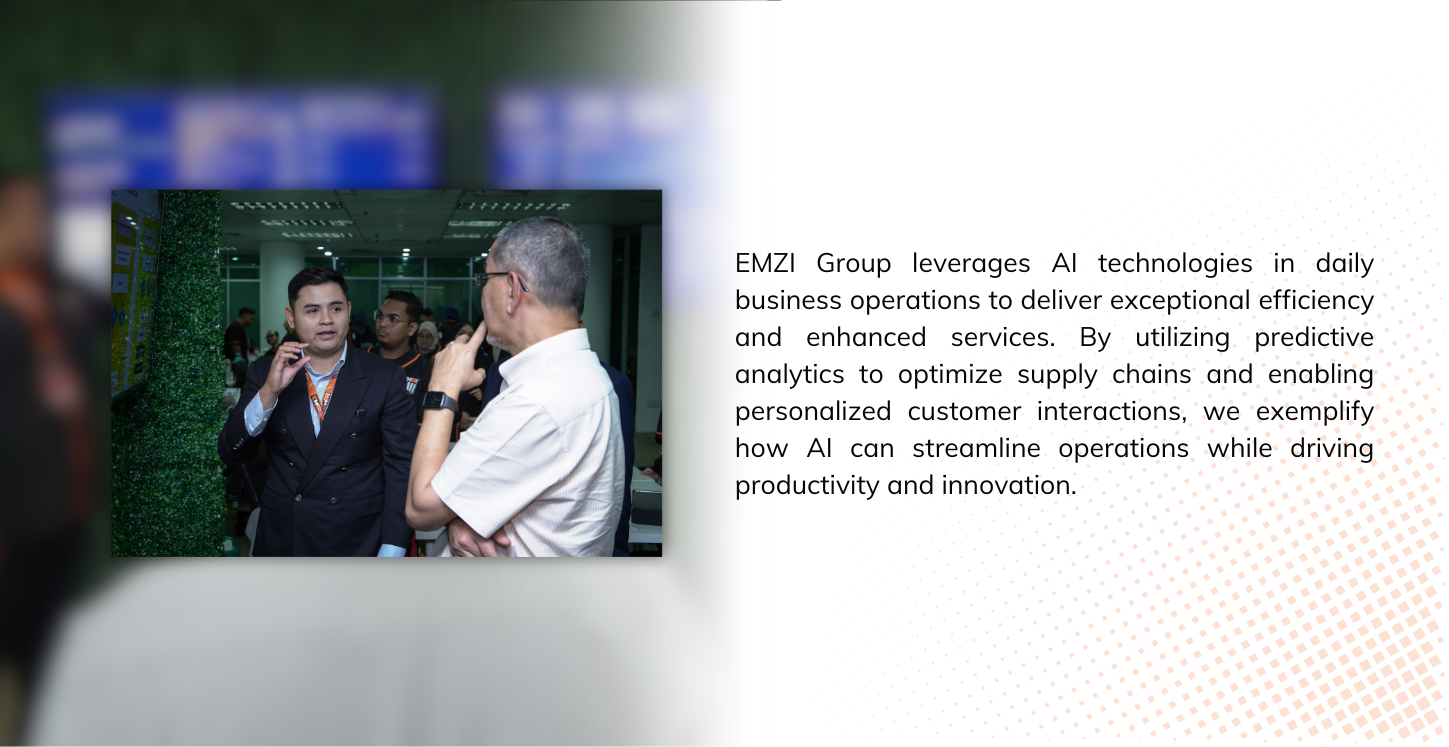 EMZI Group leverages AI technologies in daily business operations to deliver exceptional efficiency and enhanced services. By utilizing predictive analytics to optimize supply chains and enabling personalized customer interactions, we exemplify how AI can streamline operations while driving productivity and innovation.